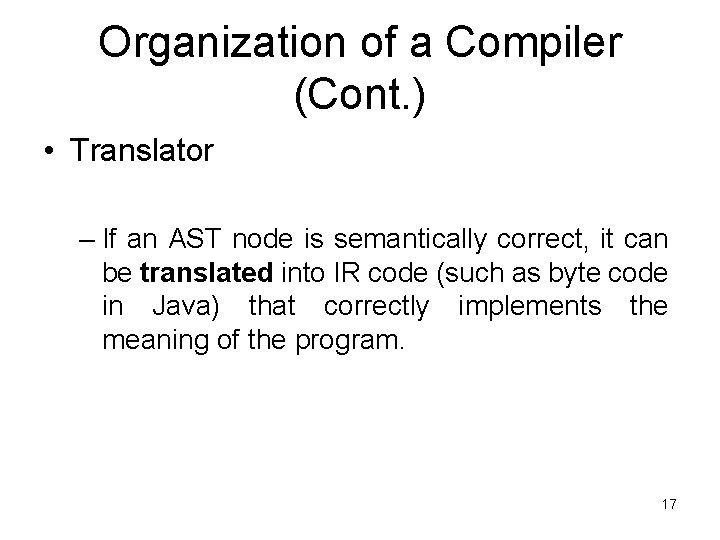 Organization of a Compiler (Cont.)

• Translator

– If an AST node is semantically correct, it can be translated into IR code (such as byte code in Java) that correctly implements the meaning of the program.

17